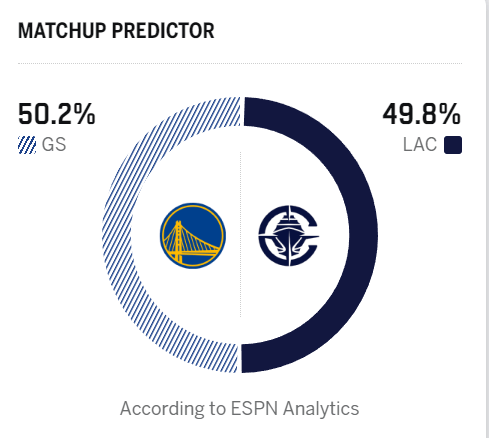 MATCHUP PREDICTOR

50.2%
GS

49.8%
LAC

According to ESPN Analytics